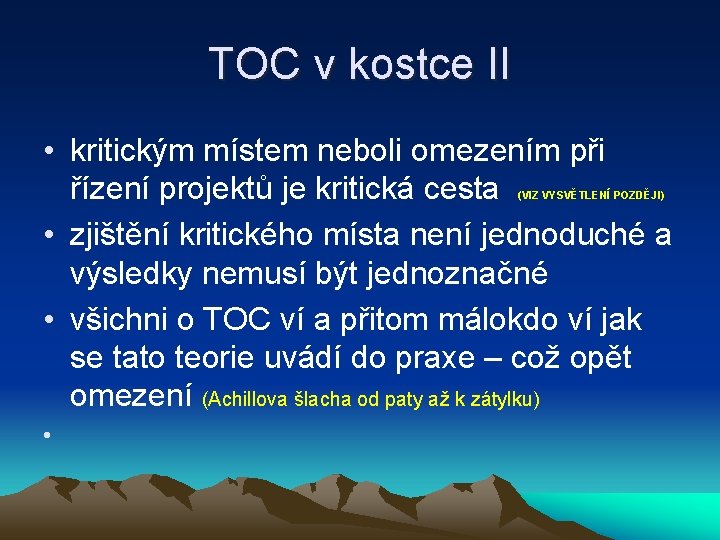 TOC v kostce II

• kritickým místem neboli omezením při řízení projektů je kritická cesta (VIZ VYSVĚTLENÍ POZDĚJI)
• zjištění kritického místa není jednoduché a výsledky nemusí být jednoznačné
• všichni o TOC ví a přitom málokdo ví jak se tato teorie uvádí do praxe – což opět omezení (Achillova šlacha od paty až k zátylku)
•